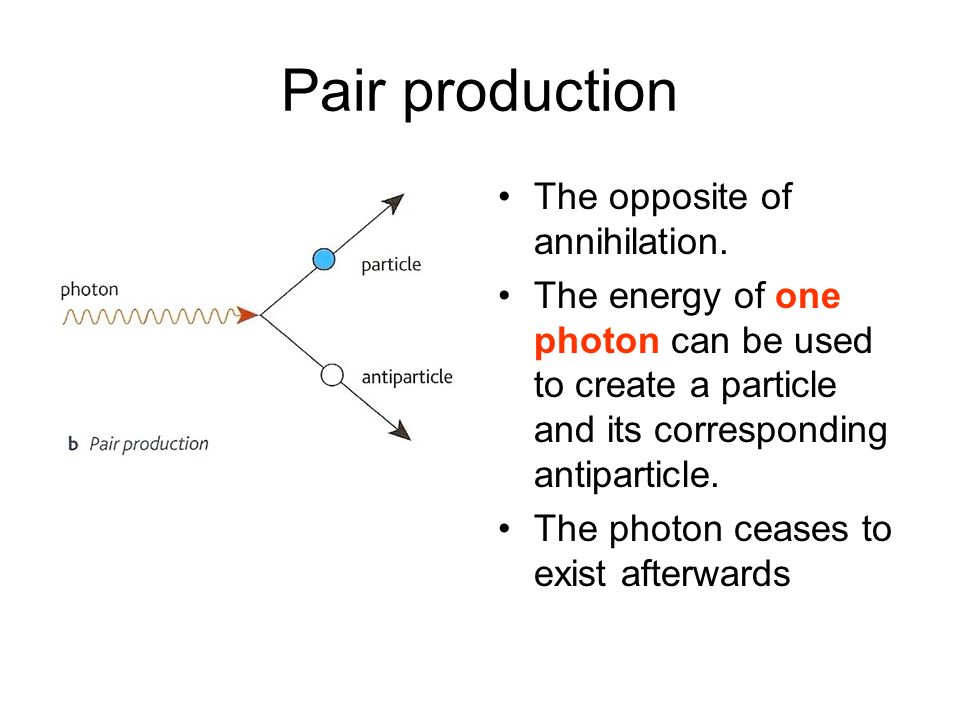 Pair production

photon

particle

antiparticle

b Pair production

• The opposite of annihilation.
• The energy of one photon can be used to create a particle and its corresponding antiparticle.
• The photon ceases to exist afterwards